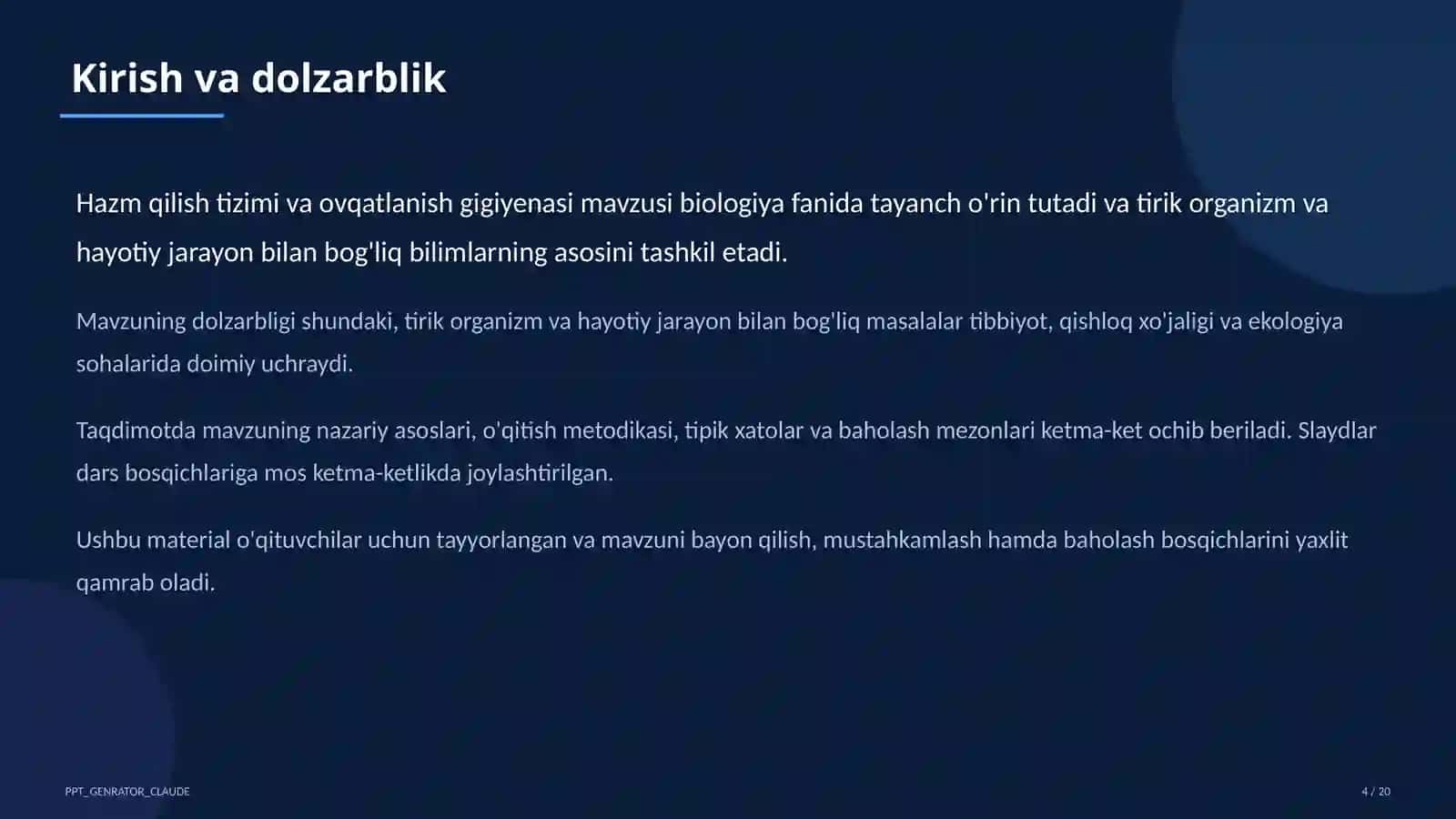 Kirish va dolzarblik

Hazm qilish tizimi va ovqatlanish gigiyenasi mavzusi biologiya fanida tayanch o'rin tutadi va tirik organizm va hayotiy jarayon bilan bog'liq bilimlarning asosini tashkil etadi.

Mavzuning dolzarbligi shundaki, tirik organizm va hayotiy jarayon bilan bog'liq masalalar tibbiyot, qishloq xo'jaligi va ekologiya sohalarida doimiy uchraydi.

Taqdimotda mavzuning nazariy asoslari, o'qitish metodikasi, tipik xatolar va baholash mezonlari ketma-ket ochib beriladi. Slaydlar dars bosqichlariga mos ketma-ketlikda joylashtirilgan.

Ushbu material o'qituvchilar uchun tayyorlangan va mavzuni bayon qilish, mustahkamlash hamda baholash bosqichlarini yaxlit qamrab oladi.

PPT_GENRATOR_CLAUDE

4 / 20